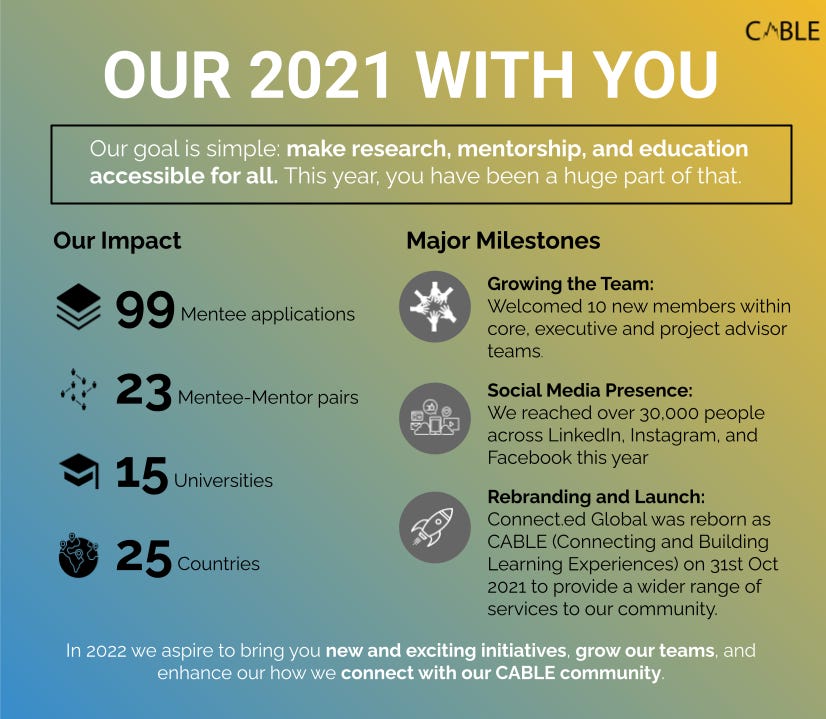 CABLE

OUR 2021 WITH YOU

Our goal is simple: make research, mentorship, and education accessible for all. This year, you have been a huge part of that.

Our Impact

99 Mentee applications

23 Mentee-Mentor pairs

15 Universities

25 Countries

Major Milestones

Growing the Team:
Welcomed 10 new members within core, executive and project advisor teams.

Social Media Presence:
We reached over 30,000 people across LinkedIn, Instagram, and Facebook this year

Rebranding and Launch:
Connect.ed Global was reborn as CABLE (Connecting and Building Learning Experiences) on 31st Oct 2021 to provide a wider range of services to our community.

In 2022 we aspire to bring you new and exciting initiatives, grow our teams, and enhance our how we connect with our CABLE community.